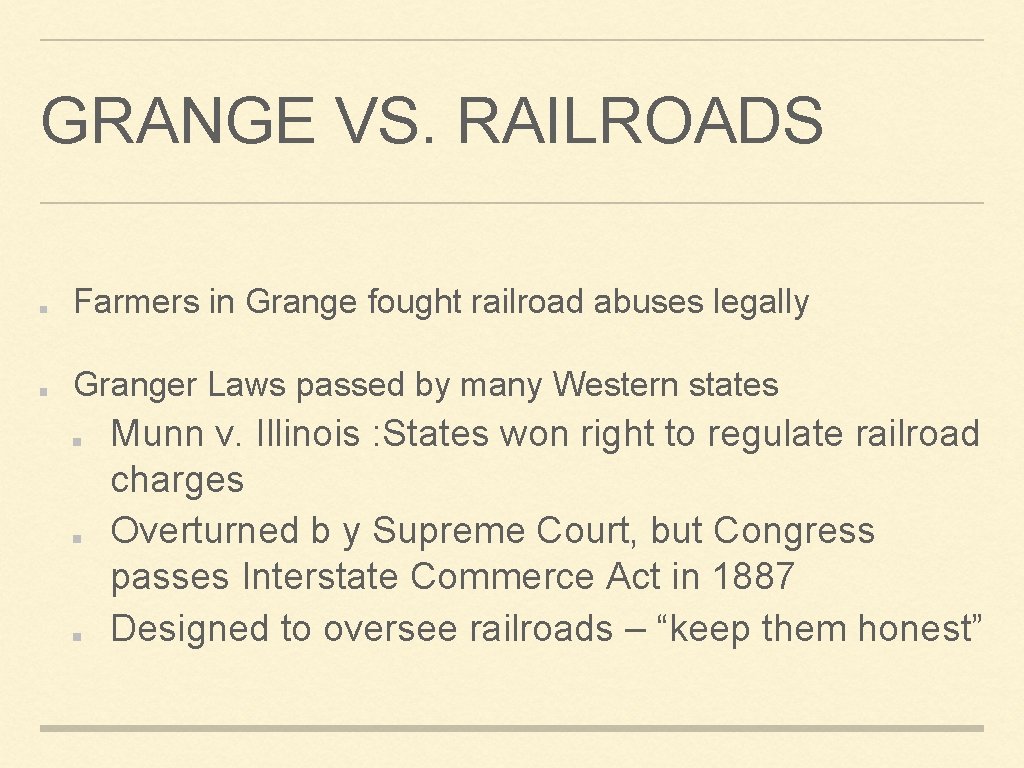 GRANGE VS. RAILROADS

Farmers in Grange fought railroad abuses legally

Granger Laws passed by many Western states

Munn v. Illinois :States won right to regulate railroad charges

Overturned b y Supreme Court, but Congress passes Interstate Commerce Act in 1887

Designed to oversee railroads – “keep them honest”